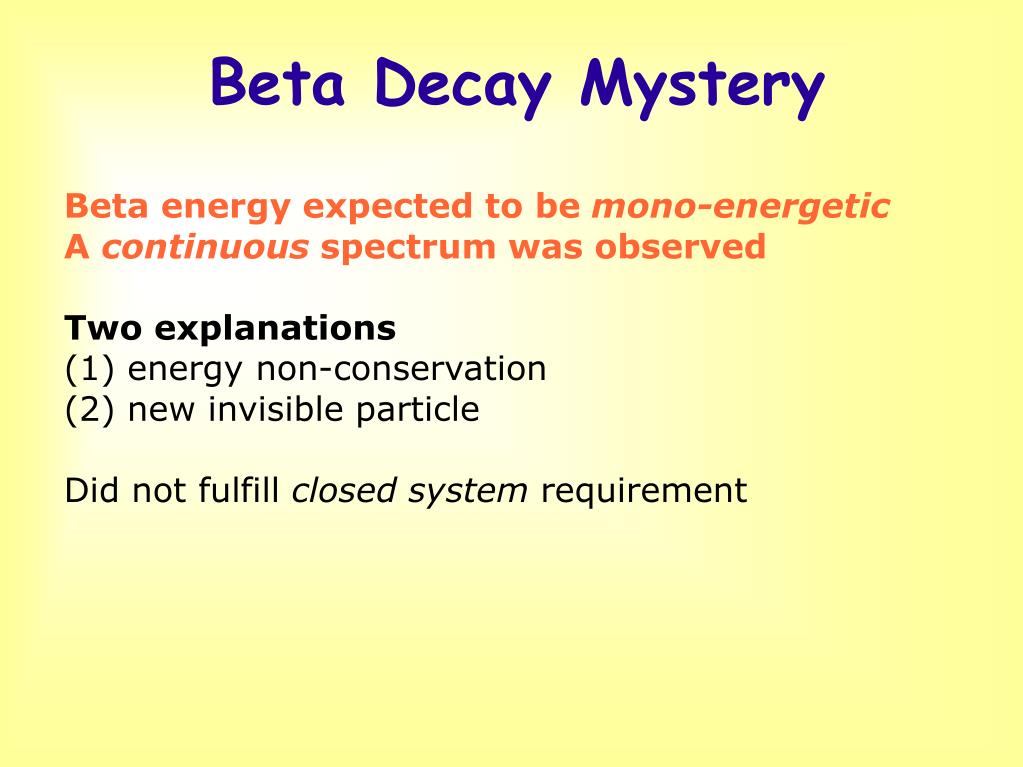 Beta Decay Mystery

Beta energy expected to be mono-energetic
A continuous spectrum was observed

Two explanations
(1) energy non-conservation
(2) new invisible particle

Did not fulfill closed system requirement